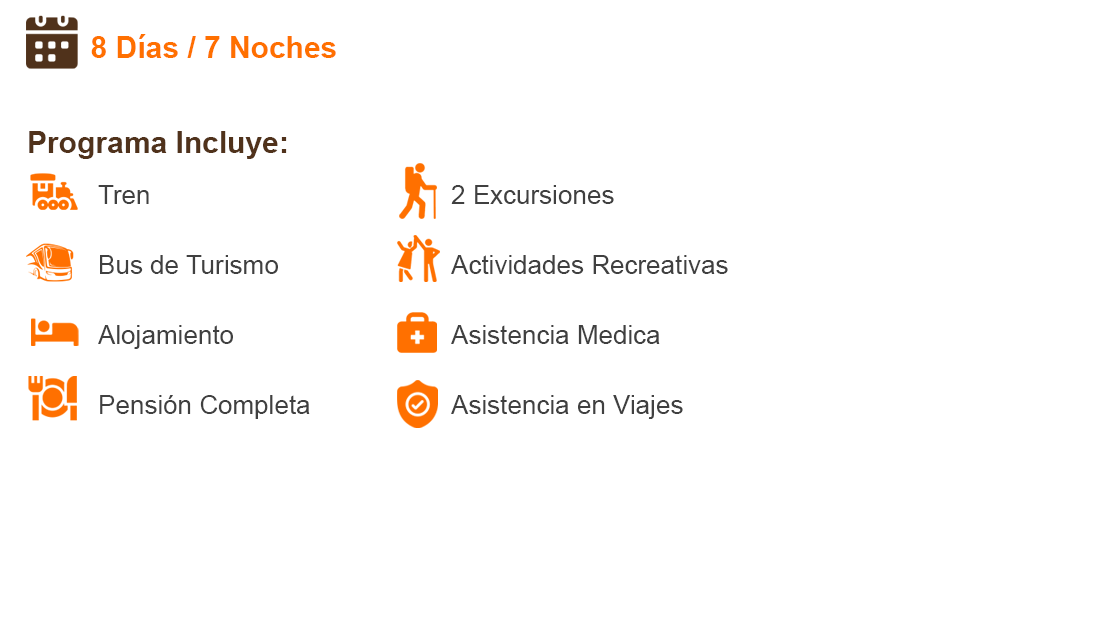 8 Días / 7 Noches

Programa Incluye:

Tren

Bus de Turismo

Alojamiento

Pensión Completa

2 Excursiones

Actividades Recreativas

Asistencia Medica

Asistencia en Viajes